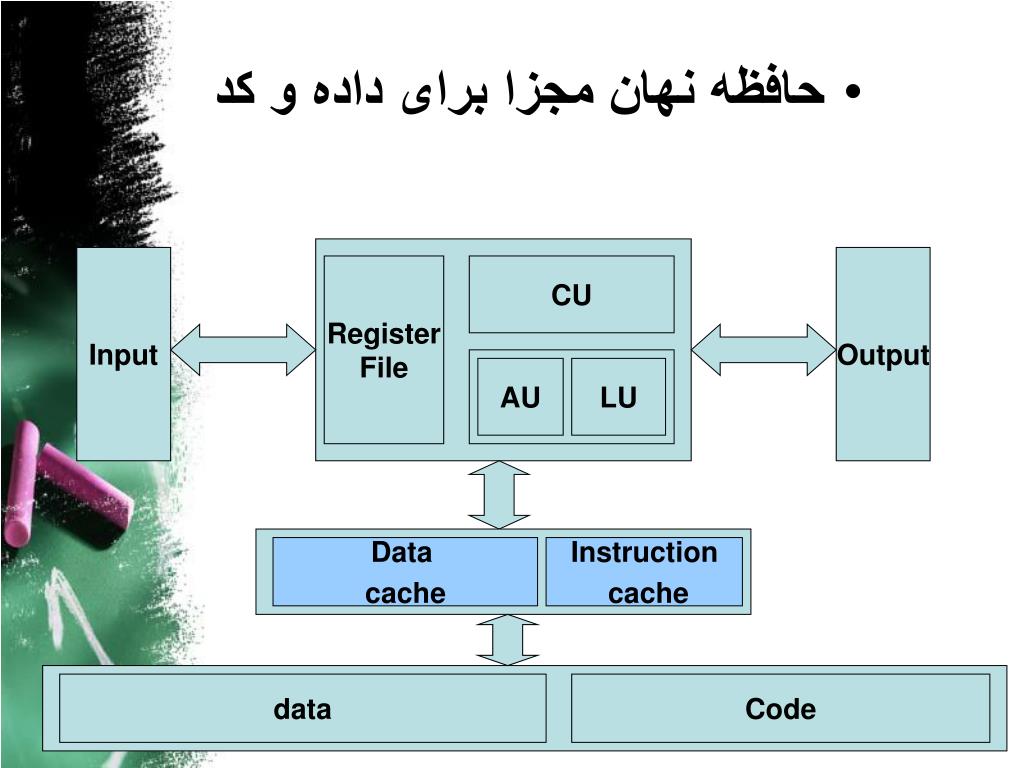 • حافظه نهان مجزا برای داده و کد

Input

Register File

CU

AU

LU

Output

Data cache

Instruction cache

data

Code